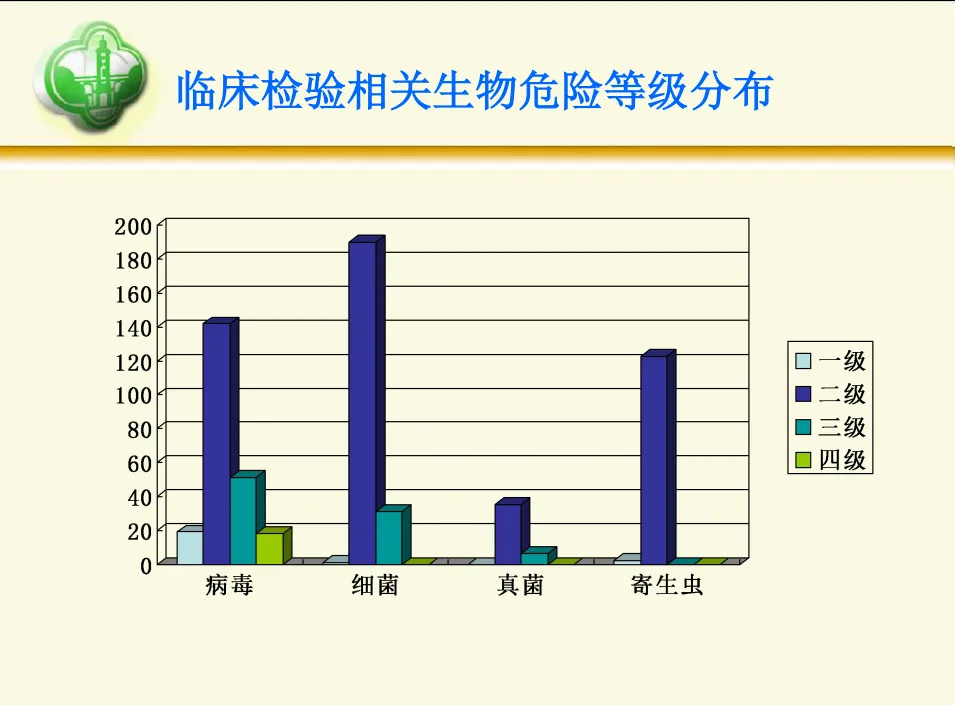 临床检验相关生物危险等级分布

200
180
160
140
120
100
80
60
40
20
0

病毒
细菌
真菌
寄生虫

一级
二级
三级
四级